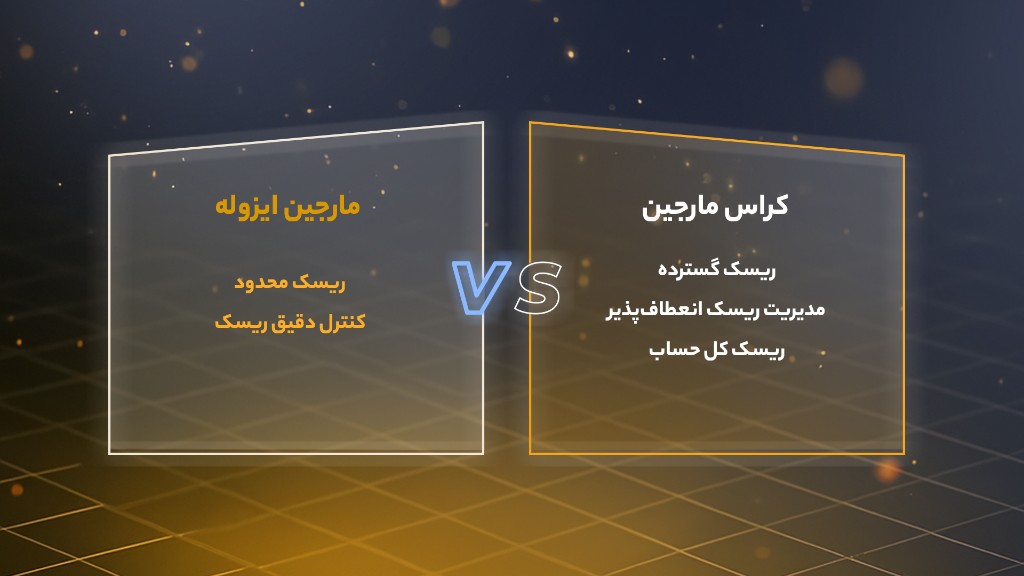 کراس مارجین

ریسک گسترده
مدیریت ریسک انعطاف‌پذیر
ریسک کل حساب

VS

مارجین ایزوله

ریسک محدود
کنترل دقیق ریسک